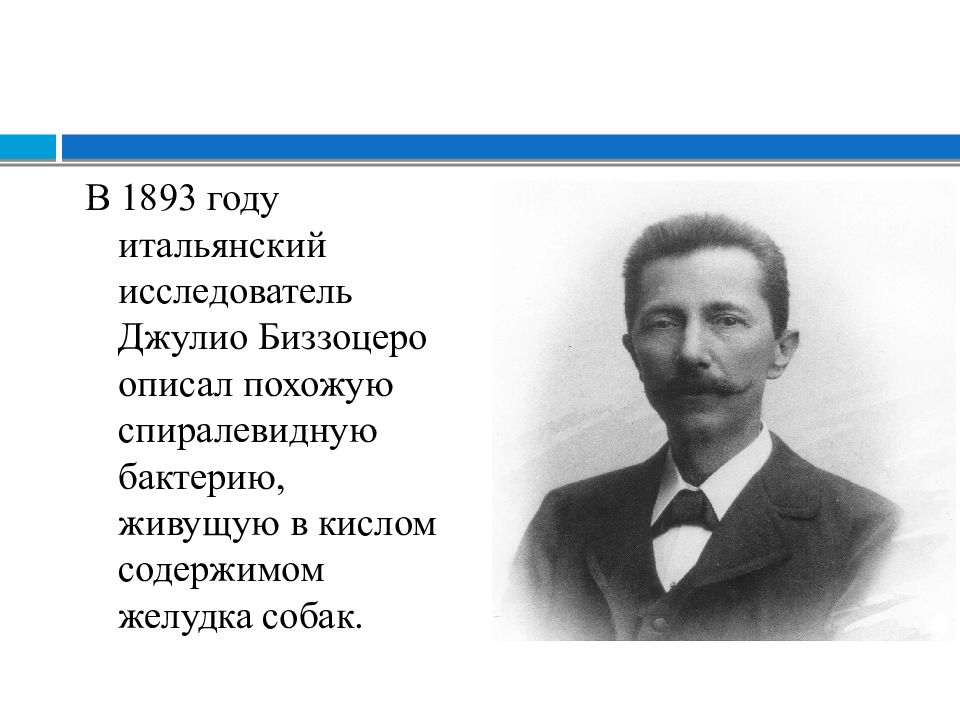 В 1893 году итальянский исследователь Джулио Биззоцеро описал похожую спиралевидную бактерию, живущую в кислом содержимом желудка собак.